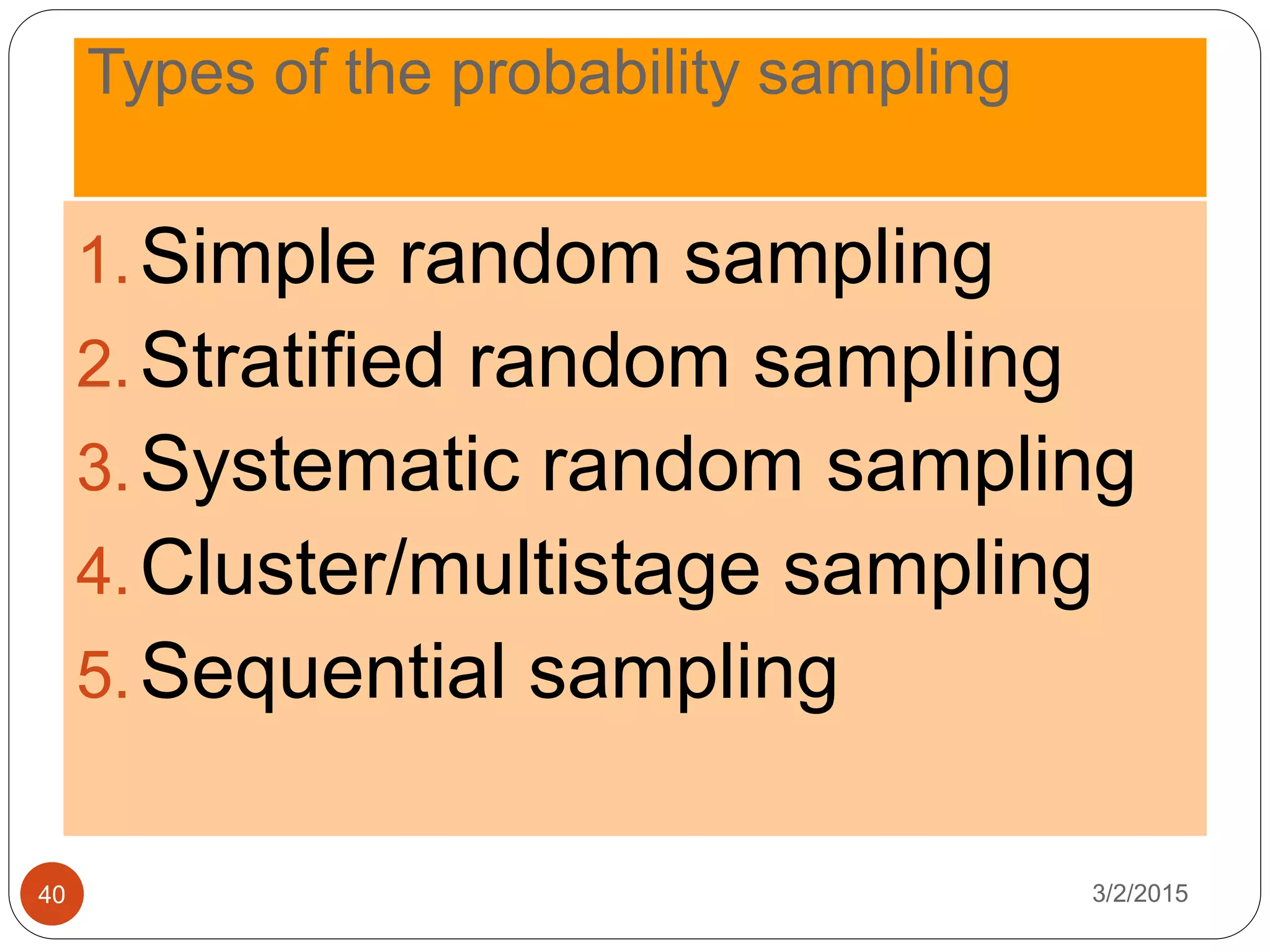 Types of the probability sampling

1. Simple random sampling
2. Stratified random sampling
3. Systematic random sampling
4. Cluster/multistage sampling
5. Sequential sampling

40

3/2/2015